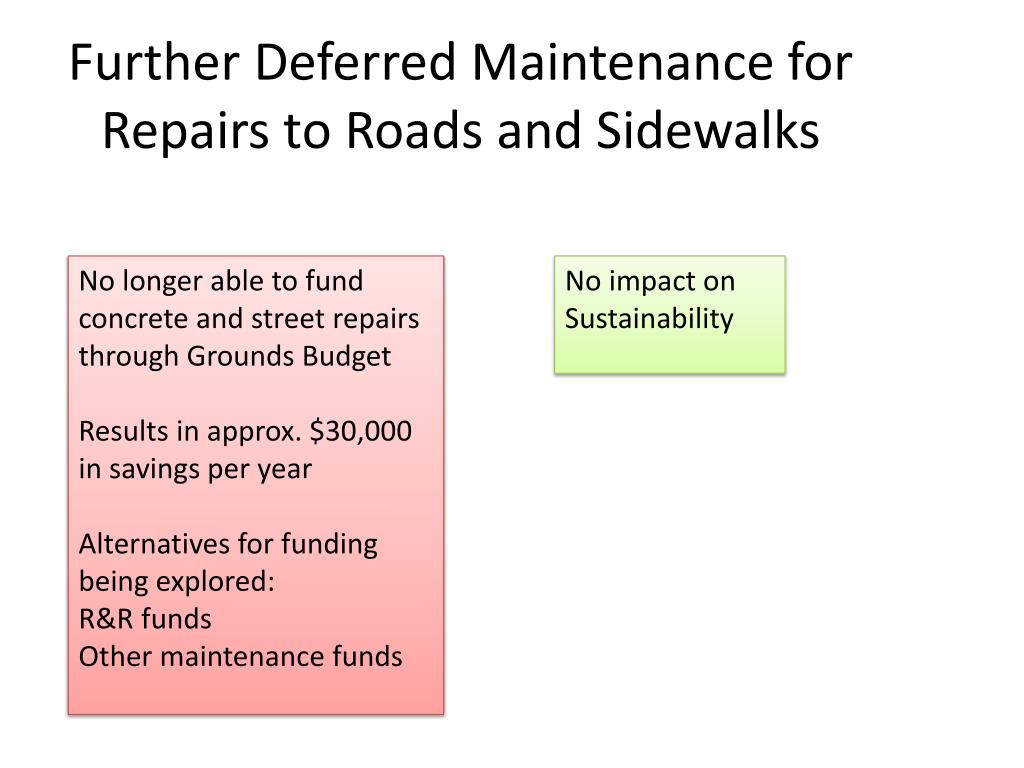 Further Deferred Maintenance for Repairs to Roads and Sidewalks

No longer able to fund concrete and street repairs through Grounds Budget

Results in approx. \$30,000 in savings per year

Alternatives for funding being explored:
R&R funds
Other maintenance funds

No impact on Sustainability